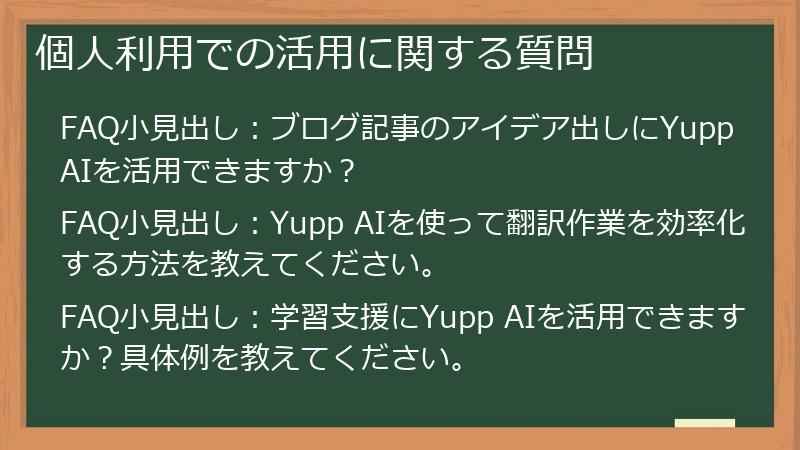 個人利用での活用に関する質問

FAQ小見出し：ブログ記事のアイデア出しにYupp AIを活用できますか？

FAQ小見出し：Yupp AIを使って翻訳作業を効率化する方法を教えてください。

FAQ小見出し：学習支援にYupp AIを活用できますか？具体例を教えてください。